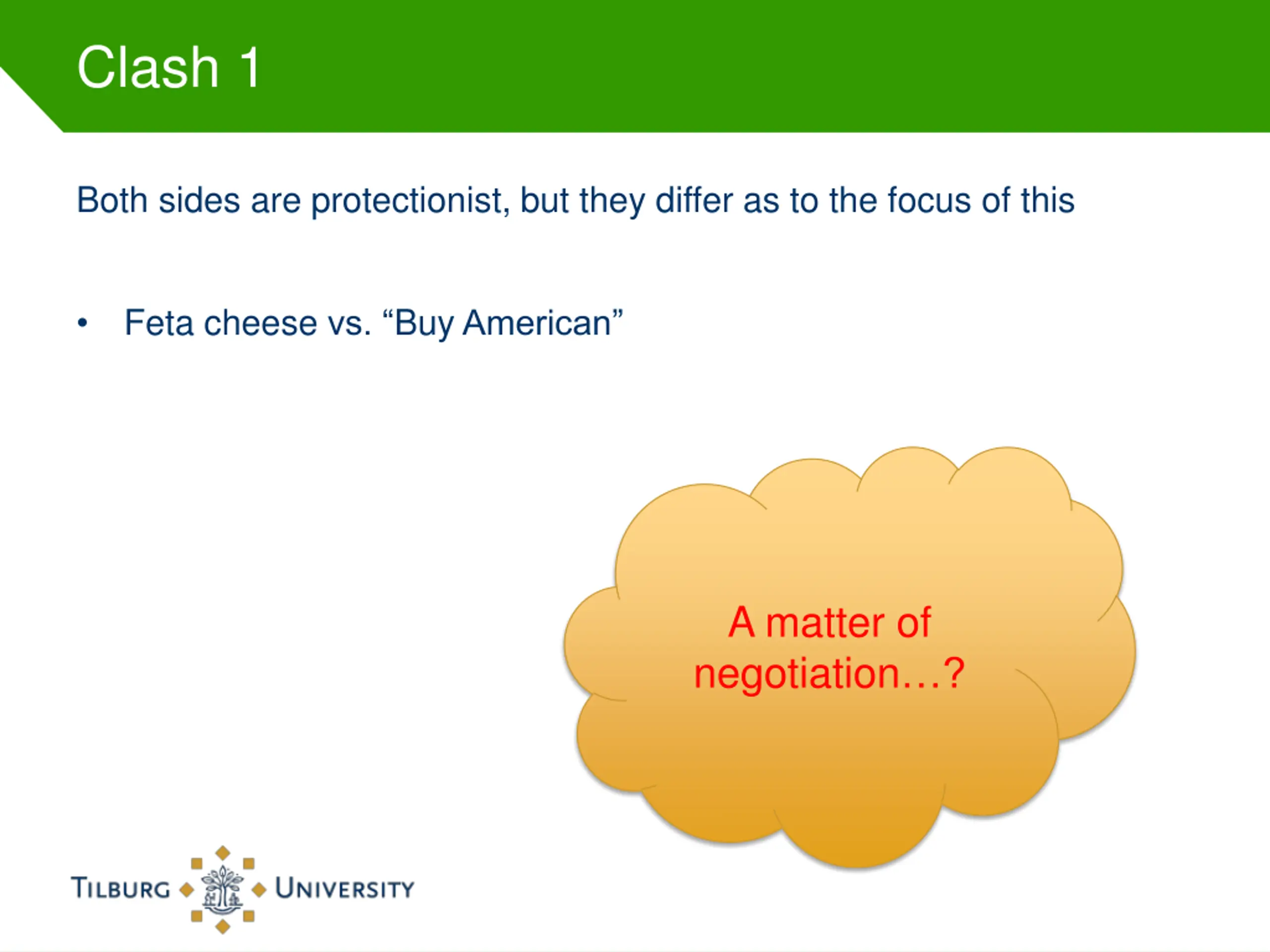 Clash 1

Both sides are protectionist, but they differ as to the focus of this

• Feta cheese vs. “Buy American”

A matter of negotiation…?

TILBURG UNIVERSITY